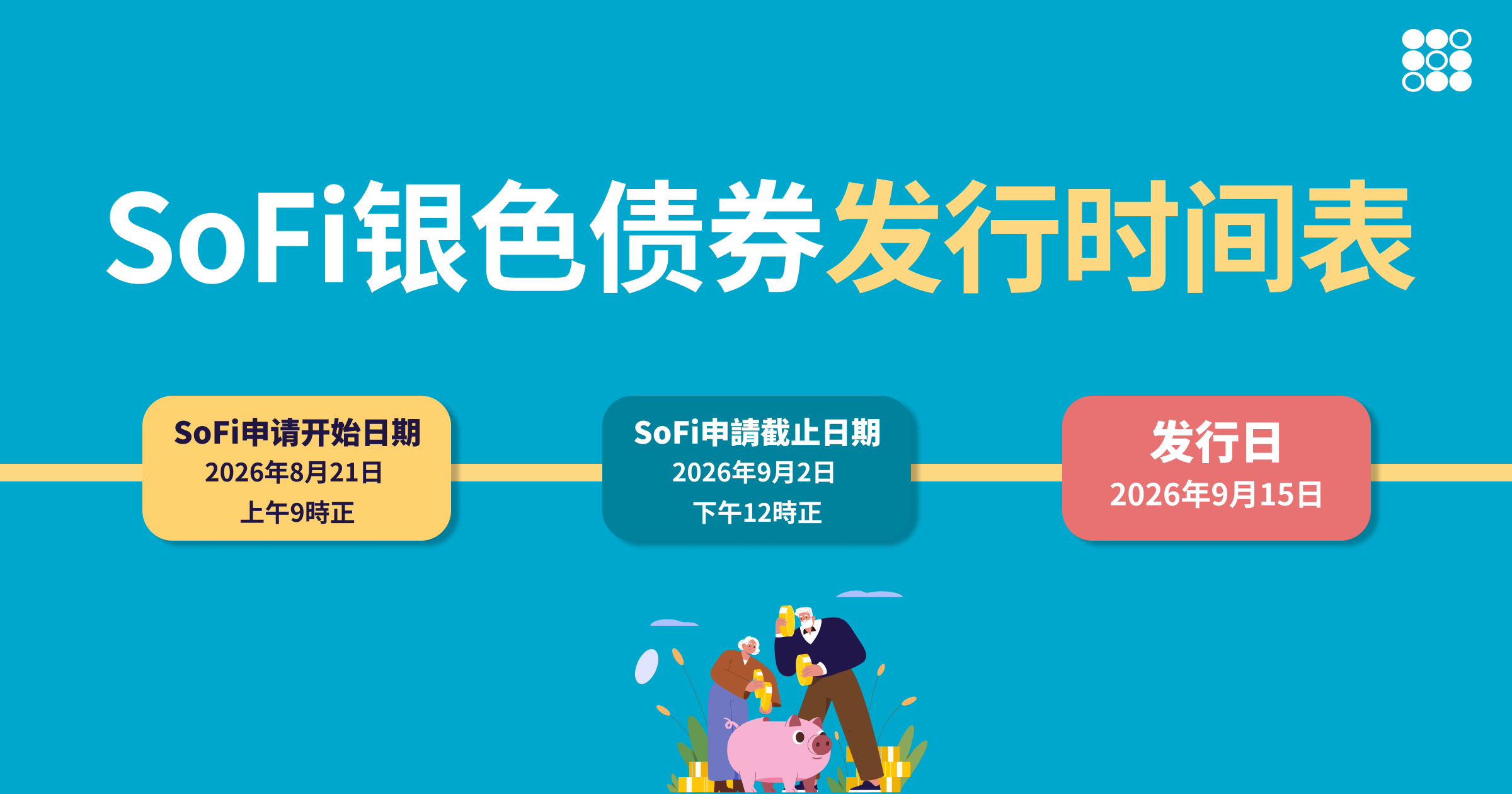 SoFi银色债券发行时间表

SoFi申请开始日期
2026年8月21日
上午9時正

SoFi申請截止日期
2026年9月2日
下午12時正

发行日
2026年9月15日